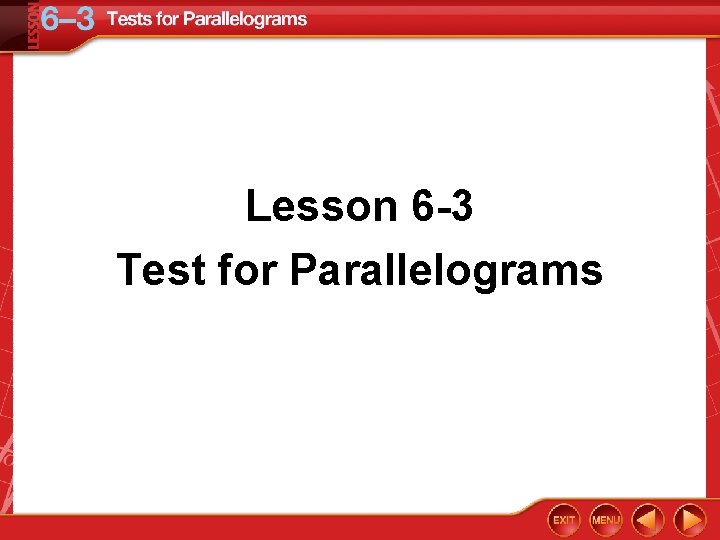 LESSON 6–3 Tests for Parallelograms

Lesson 6-3
Test for Parallelograms

EXIT MENU